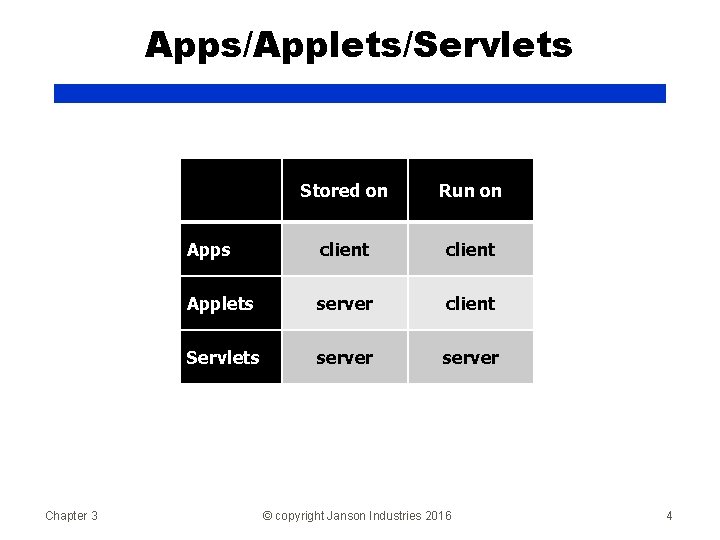 Apps/Applets/Servlets

| | Stored on | Run on |
|---|---|---|
| Apps | client | client |
| Applets | server | client |
| Servlets | server | server |

Chapter 3

© copyright Janson Industries 2016

4